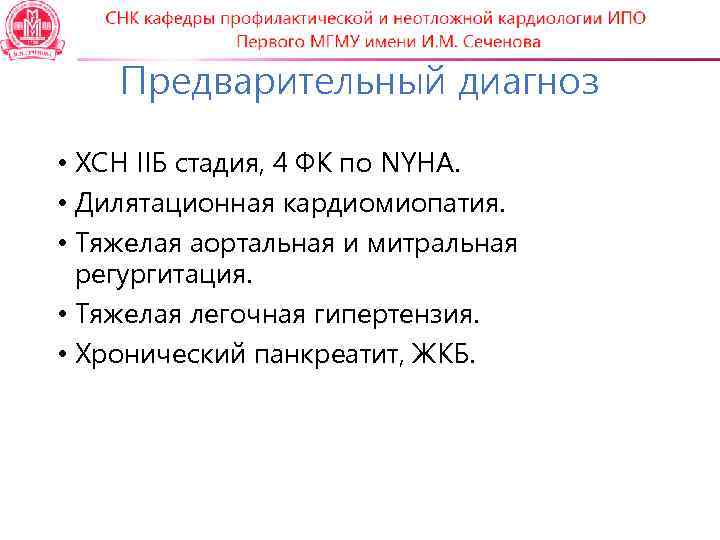 СНК кафедры профилактической и неотложной кардиологии ИПО
Первого МГМУ имени И.М. Сеченова

Предварительный диагноз

• ХСН IIБ стадия, 4 ФК по NYHA.
• Дилятационная кардиомиопатия.
• Тяжелая аортальная и митральная регургитация.
• Тяжелая легочная гипертензия.
• Хронический панкреатит, ЖКБ.